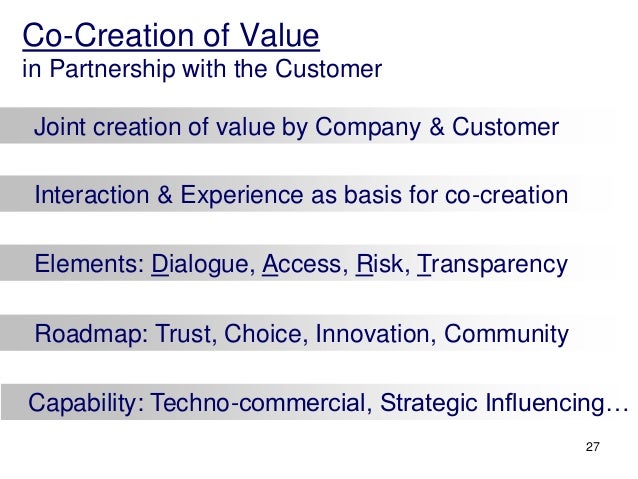 Co-Creation of Value
in Partnership with the Customer

Joint creation of value by Company & Customer

Interaction & Experience as basis for co-creation

Elements: Dialogue, Access, Risk, Transparency

Roadmap: Trust, Choice, Innovation, Community

Capability: Techno-commercial, Strategic Influencing…

27